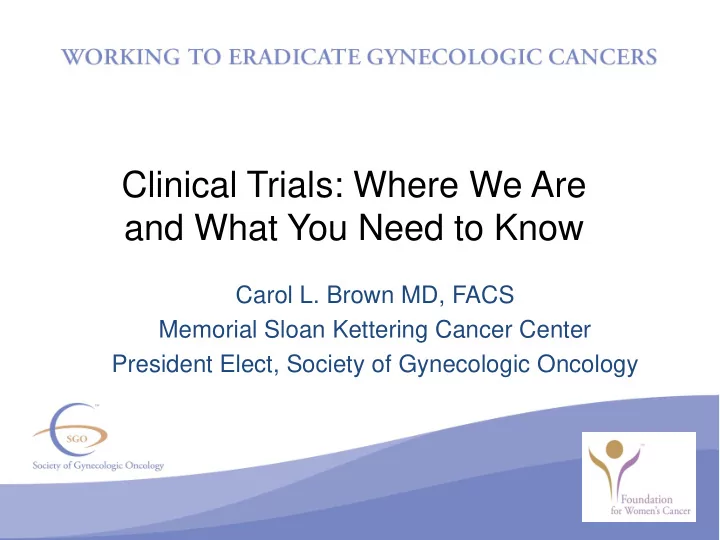 WORKING TO ERADICATE GYNECOLOGIC CANCERS

Clinical Trials: Where We Are and What You Need to Know

Carol L. Brown MD, FACS
Memorial Sloan Kettering Cancer Center
President Elect, Society of Gynecologic Oncology

SGO
Society of Gynecologic Oncology

Foundation for Women's Cancer